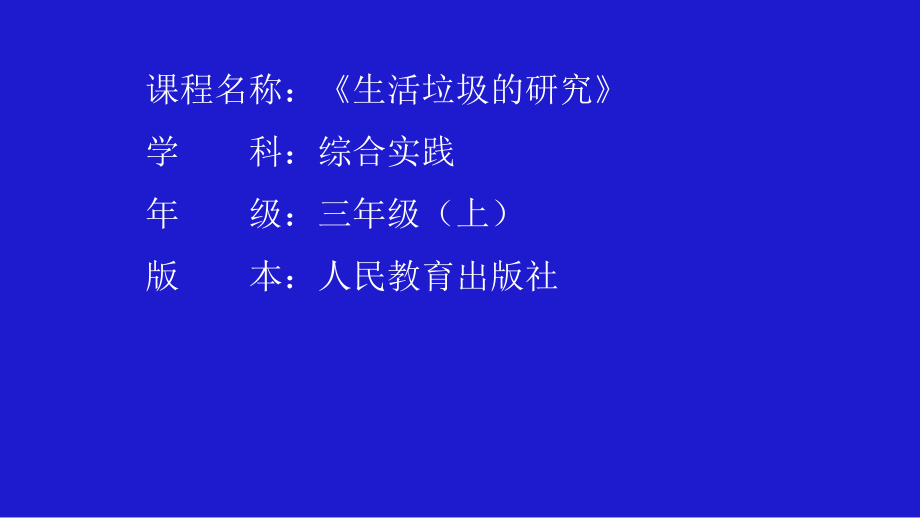 课程名称：《生活垃圾的研究》

学　　科：综合实践

年　　级：三年级（上）

版　　本：人民教育出版社